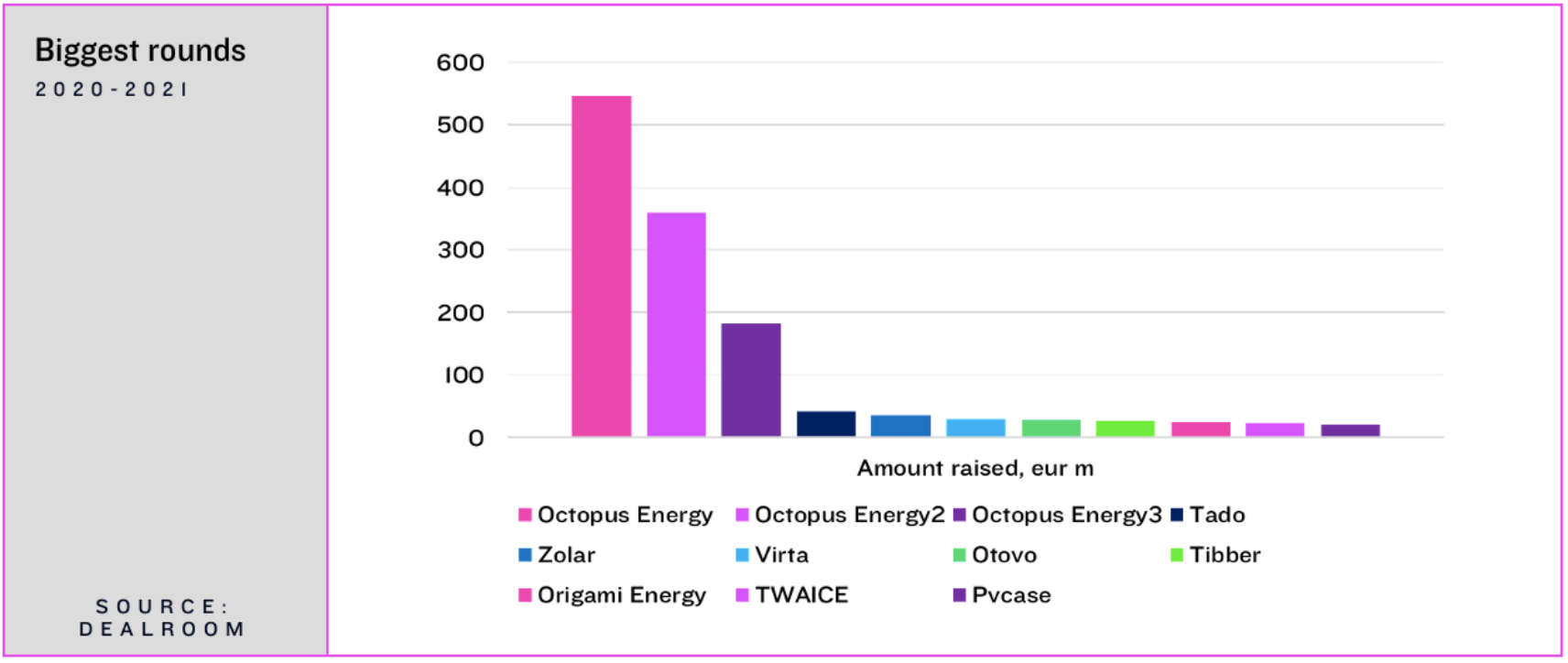 Biggest rounds
2020-2021

SOURCE:
DEALROOM

600
500
400
300
200
100
0

Amount raised, eur m

Octopus Energy
Octopus Energy2
Octopus Energy3
Tado
Zolar
Virta
Otovo
Tibber
Origami Energy
TWAICE
Pvcase